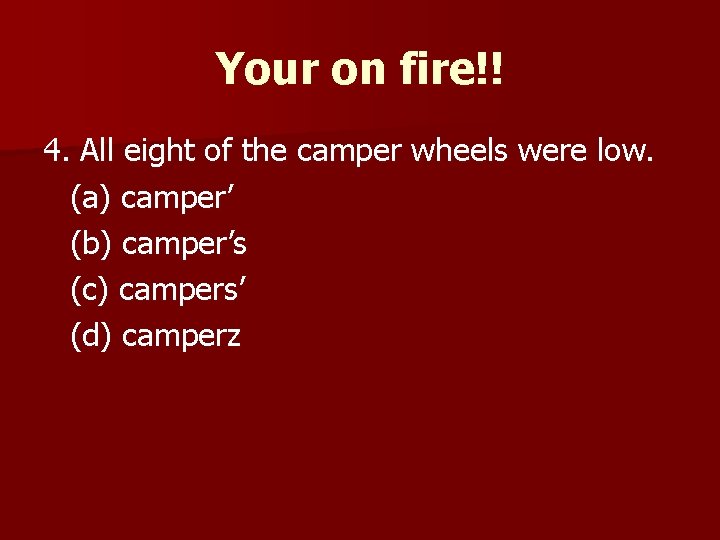 Your on fire!!

4. All eight of the camper wheels were low.

(a) camper’

(b) camper’s

(c) campers’

(d) camperz